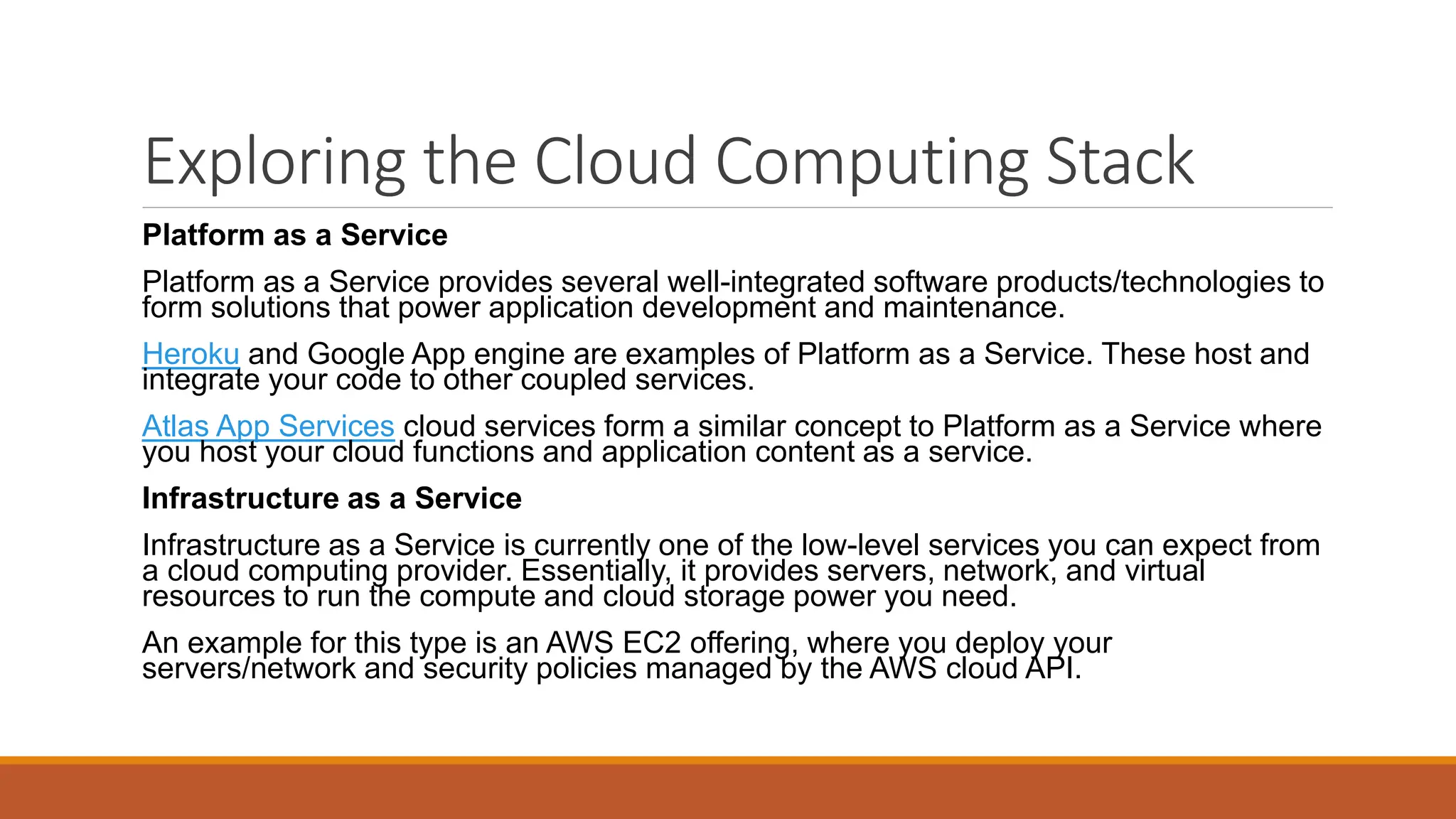 Exploring the Cloud Computing Stack

Platform as a Service

Platform as a Service provides several well-integrated software products/technologies to form solutions that power application development and maintenance.

Heroku and Google App engine are examples of Platform as a Service. These host and integrate your code to other coupled services.

Atlas App Services cloud services form a similar concept to Platform as a Service where you host your cloud functions and application content as a service.

Infrastructure as a Service

Infrastructure as a Service is currently one of the low-level services you can expect from a cloud computing provider. Essentially, it provides servers, network, and virtual resources to run the compute and cloud storage power you need.

An example for this type is an AWS EC2 offering, where you deploy your servers/network and security policies managed by the AWS cloud API.